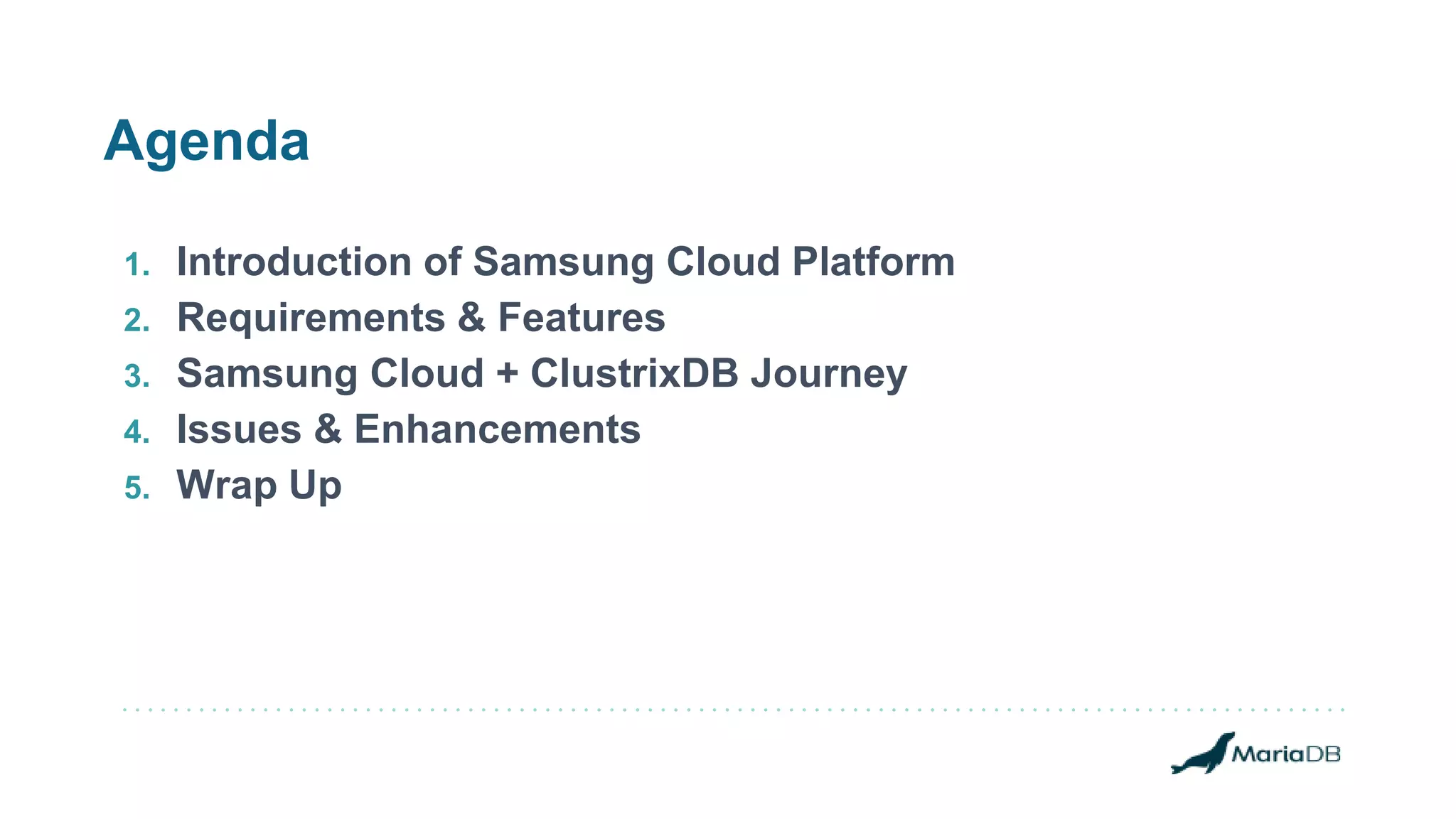 Agenda

1. Introduction of Samsung Cloud Platform
2. Requirements & Features
3. Samsung Cloud + ClustrixDB Journey
4. Issues & Enhancements
5. Wrap Up

MariaDB